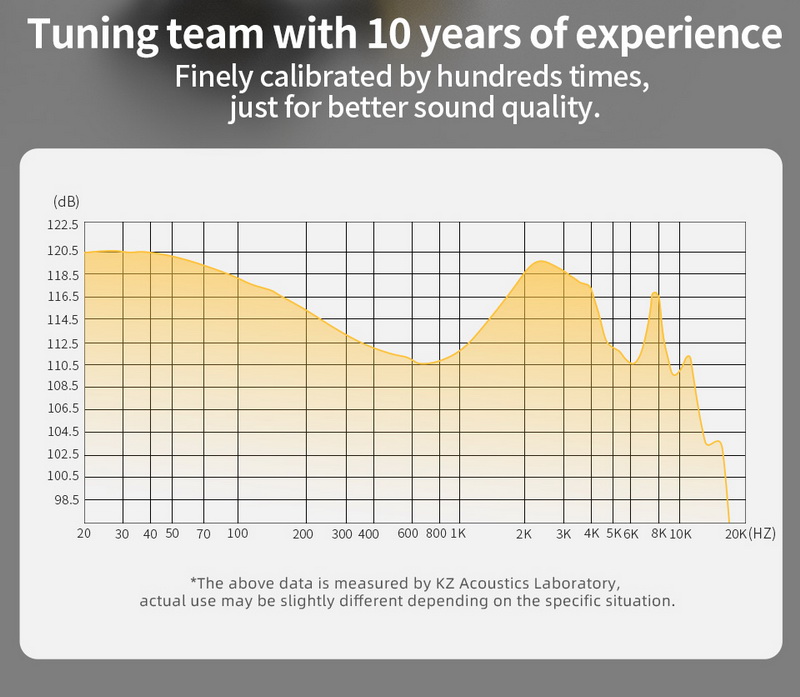 Tuning team with 10 years of experience
Finely calibrated by hundreds times, just for better sound quality.

(dB)
122.5
120.5
118.5
116.5
114.5
112.5
110.5
108.5
106.5
104.5
102.5
100.5
98.5

20 30 40 50 70 100 200 300 400 600 800 1K 2K 3K 4K 5K 6K 8K 10K 20K (HZ)

*The above data is measured by KZ Acoustics Laboratory, actual use may be slightly different depending on the specific situation.